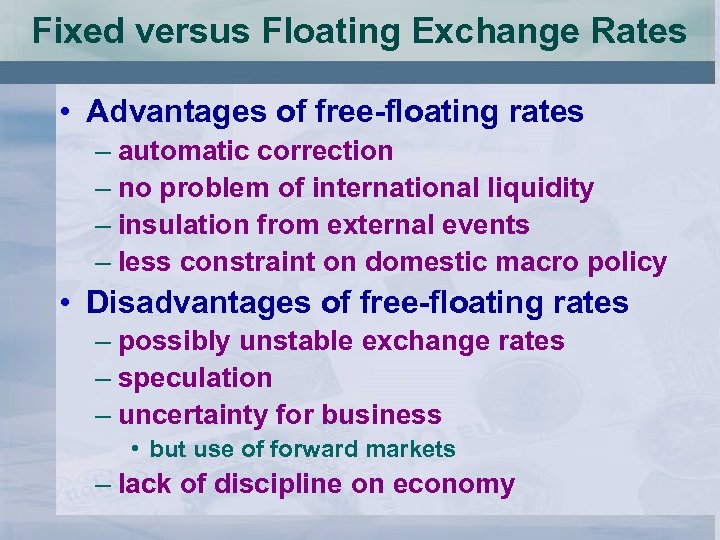 Fixed versus Floating Exchange Rates

• Advantages of free-floating rates
– automatic correction
– no problem of international liquidity
– insulation from external events
– less constraint on domestic macro policy

• Disadvantages of free-floating rates
– possibly unstable exchange rates
– speculation
– uncertainty for business
• but use of forward markets
– lack of discipline on economy